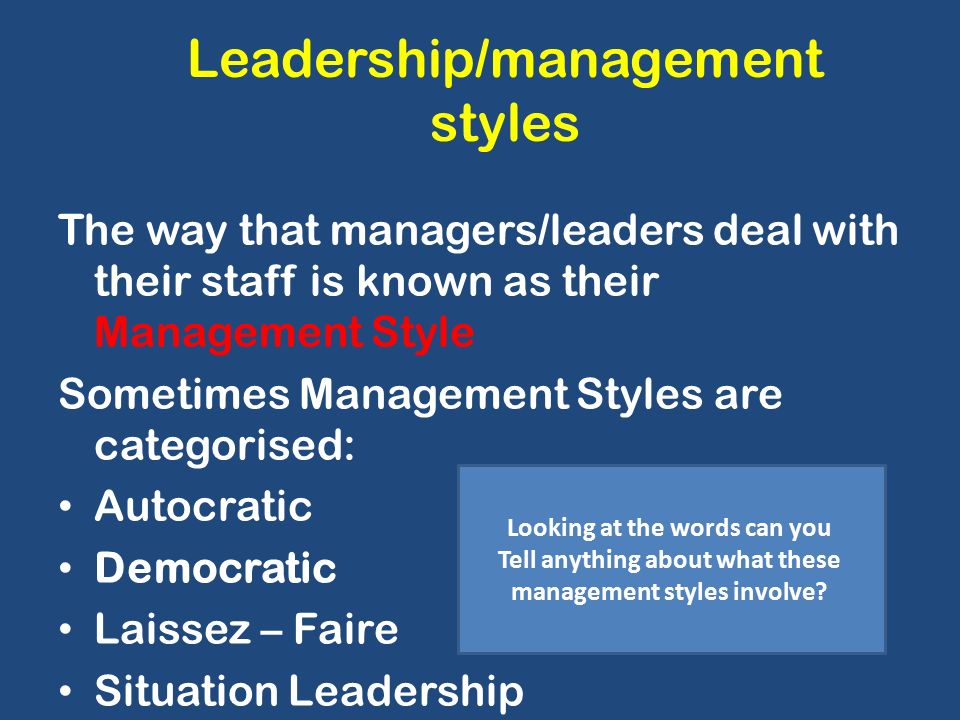 Leadership/management styles

The way that managers/leaders deal with their staff is known as their Management Style

Sometimes Management Styles are categorised:

• Autocratic
• Democratic
• Laissez – Faire
• Situation Leadership

Looking at the words can you Tell anything about what these management styles involve?